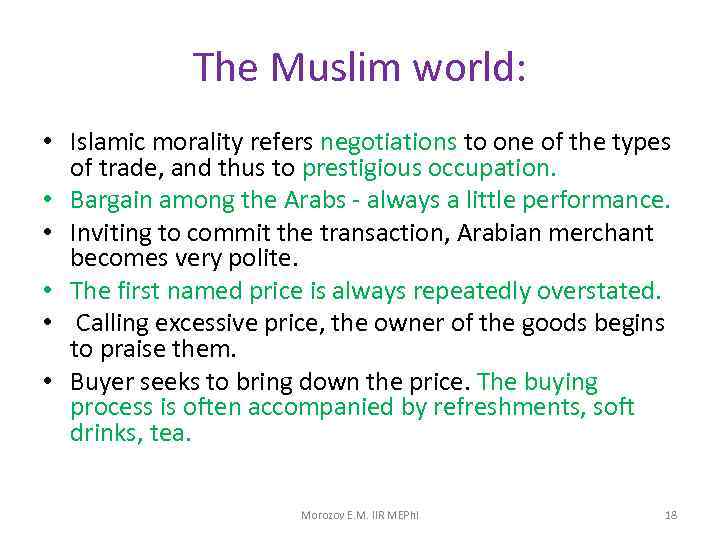 The Muslim world:

• Islamic morality refers negotiations to one of the types of trade, and thus to prestigious occupation.
• Bargain among the Arabs - always a little performance.
• Inviting to commit the transaction, Arabian merchant becomes very polite.
• The first named price is always repeatedly overstated.
• Calling excessive price, the owner of the goods begins to praise them.
• Buyer seeks to bring down the price. The buying process is often accompanied by refreshments, soft drinks, tea.

Morozov E.M. IIR MEPhI

18